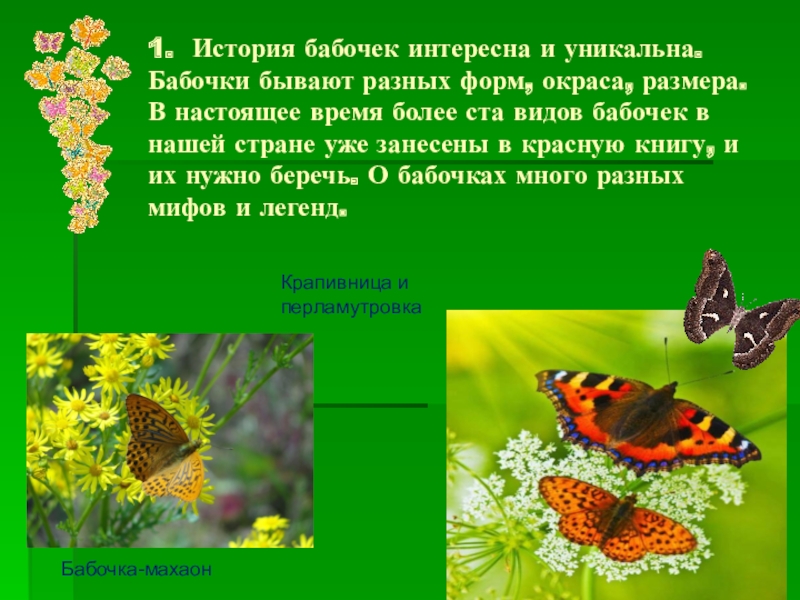 1. История бабочек интересна и уникальна. Бабочки бывают разных форм, окраса, размера. В настоящее время более ста видов бабочек в нашей стране уже занесены в красную книгу, и их нужно беречь. О бабочках много разных мифов и легенд.

Крапивница и перламутровка

Бабочка-махаон